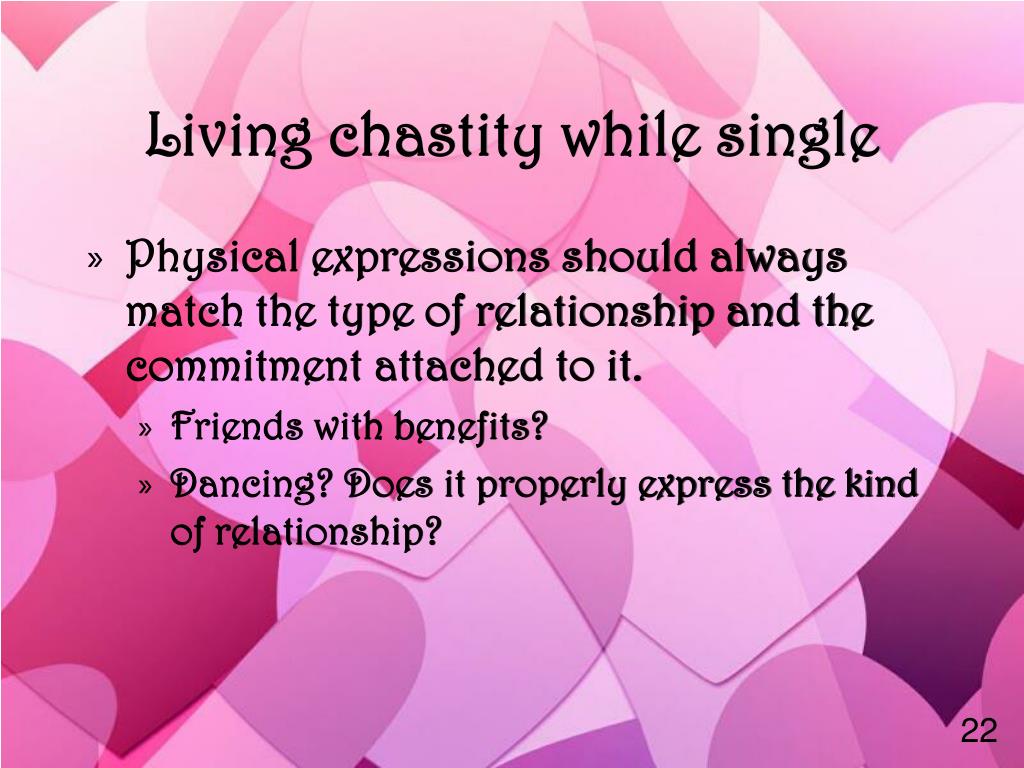 Living chastity while single

» Physical expressions should always match the type of relationship and the commitment attached to it.

» Friends with benefits?

» Dancing? Does it properly express the kind of relationship?

22